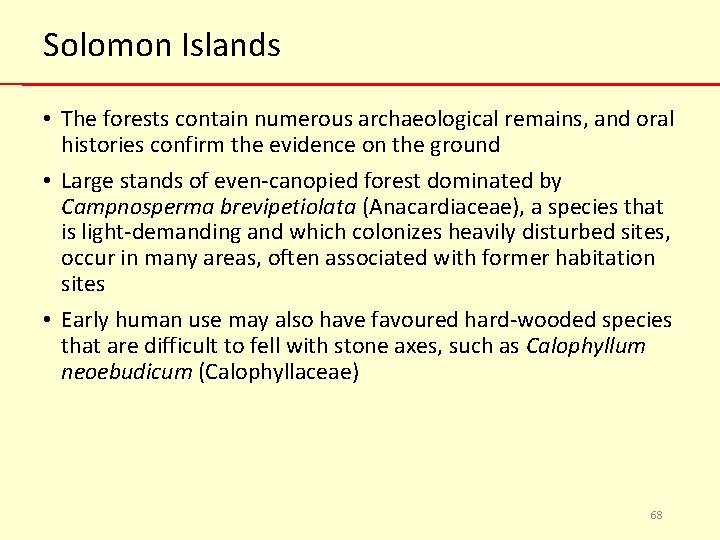 Solomon Islands

• The forests contain numerous archaeological remains, and oral histories confirm the evidence on the ground

• Large stands of even-canopied forest dominated by Campnosperma brevipetiolata (Anacardiaceae), a species that is light-demanding and which colonizes heavily disturbed sites, occur in many areas, often associated with former habitation sites

• Early human use may also have favoured hard-wooded species that are difficult to fell with stone axes, such as Calophyllum neoebudicum (Calophyllaceae)

68